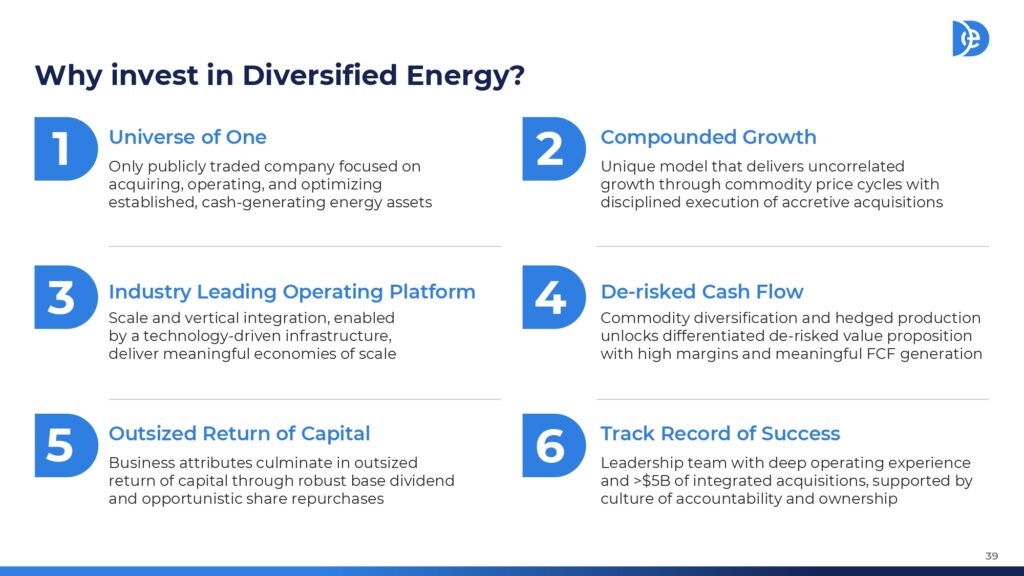 Why invest in Diversified Energy?

1

Universe of One

Only publicly traded company focused on acquiring, operating, and optimizing established, cash-generating energy assets

2

Compounded Growth

Unique model that delivers uncorrelated growth through commodity price cycles with disciplined execution of accretive acquisitions

3

Industry Leading Operating Platform

Scale and vertical integration, enabled by a technology-driven infrastructure, deliver meaningful economies of scale

4

De-risked Cash Flow

Commodity diversification and hedged production unlocks differentiated de-risked value proposition with high margins and meaningful FCF generation

5

Outsized Return of Capital

Business attributes culminate in outsized return of capital through robust base dividend and opportunistic share repurchases

6

Track Record of Success

Leadership team with deep operating experience and >$5B of integrated acquisitions, supported by culture of accountability and ownership

39